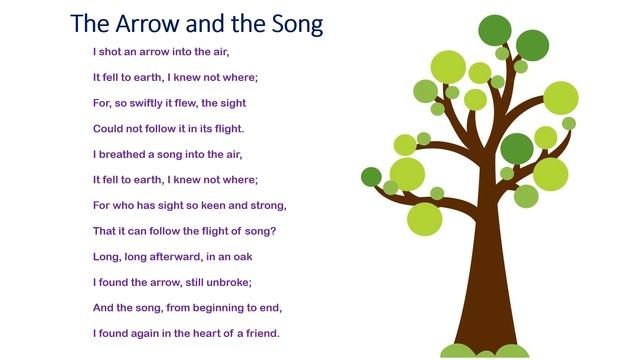 The Arrow and the Song

I shot an arrow into the air,
It fell to earth, I knew not where;
For, so swiftly it flew, the sight
Could not follow it in its flight.
I breathed a song into the air,
It fell to earth, I knew not where;
For who has sight so keen and strong,
That it can follow the flight of song?
Long, long afterward, in an oak
I found the arrow, still unbroke;
And the song, from beginning to end,
I found again in the heart of a friend.